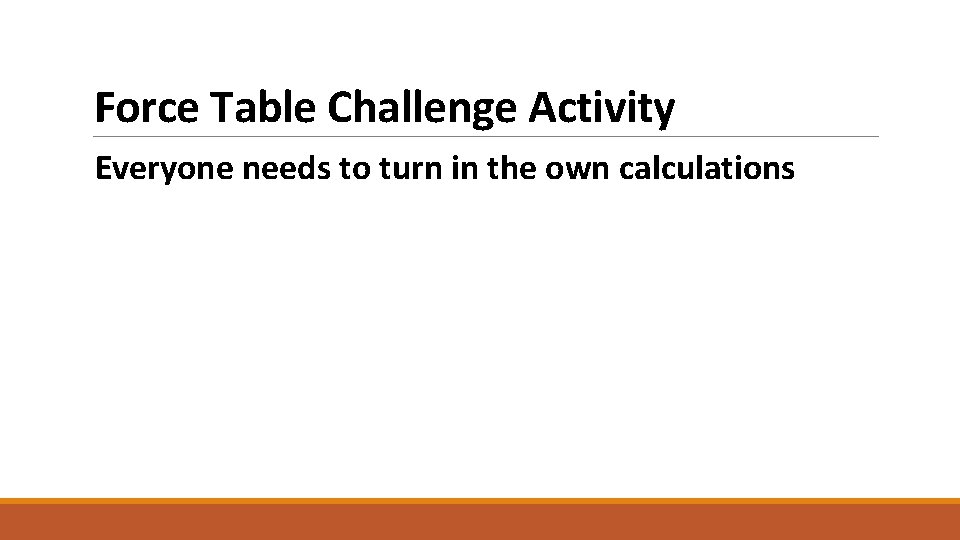 Force Table Challenge Activity

Everyone needs to turn in the own calculations